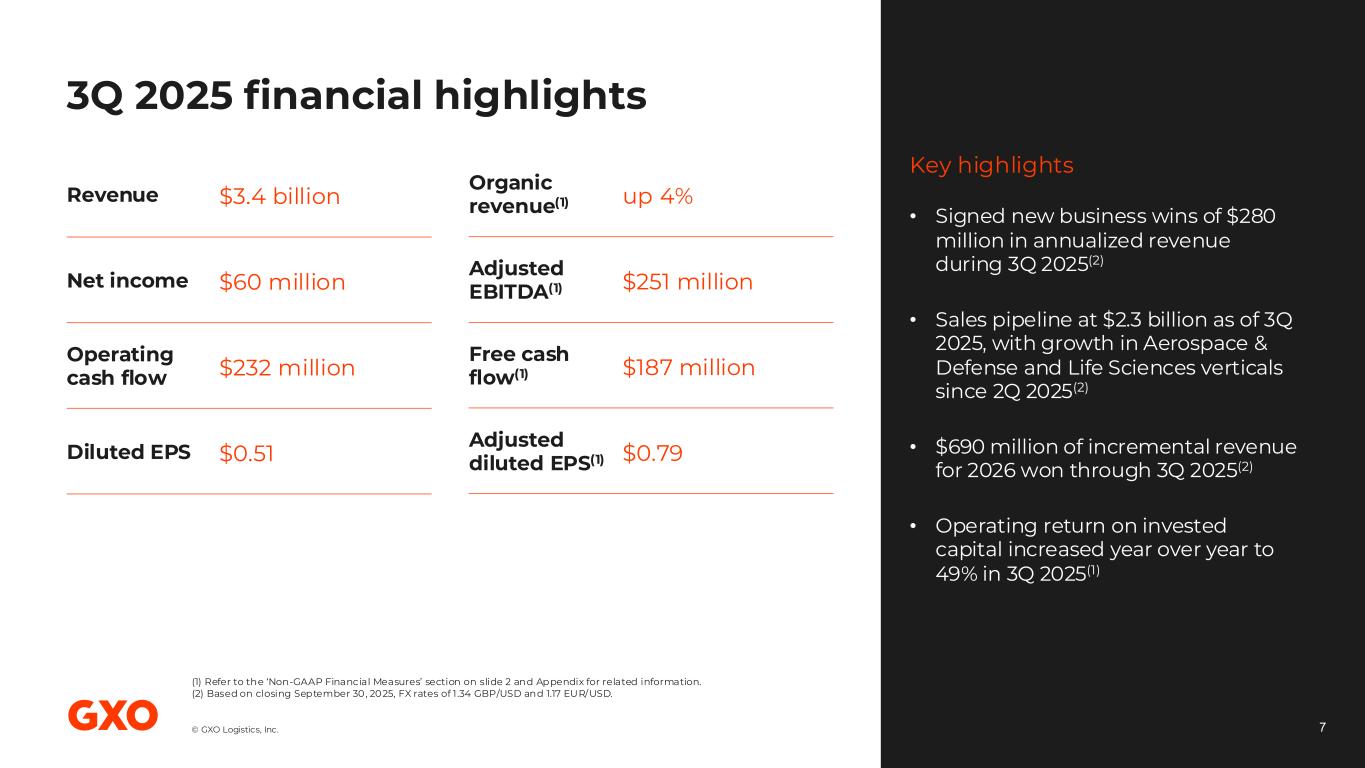 3Q 2025 financial highlights

Revenue $3.4 billion

Net income $60 million

Operating cash flow $232 million

Diluted EPS $0.51

Organic revenue$^{(1)}$ up 4%

Adjusted EBITDA$^{(1)}$ $251 million

Free cash flow$^{(1)}$ $187 million

Adjusted diluted EPS$^{(1)}$ $0.79

Key highlights

• Signed new business wins of $280 million in annualized revenue during 3Q 2025$^{(2)}$

• Sales pipeline at $2.3 billion as of 3Q 2025, with growth in Aerospace & Defense and Life Sciences verticals since 2Q 2025$^{(2)}$

• $690 million of incremental revenue for 2026 won through 3Q 2025$^{(2)}$

• Operating return on invested capital increased year over year to 49% in 3Q 2025$^{(1)}$

(1) Refer to the 'Non-GAAP Financial Measures' section on slide 2 and Appendix for related information.
(2) Based on closing September 30, 2025, FX rates of 1.34 GBP/USD and 1.17 EUR/USD.

GXO

© GXO Logistics, Inc.

7